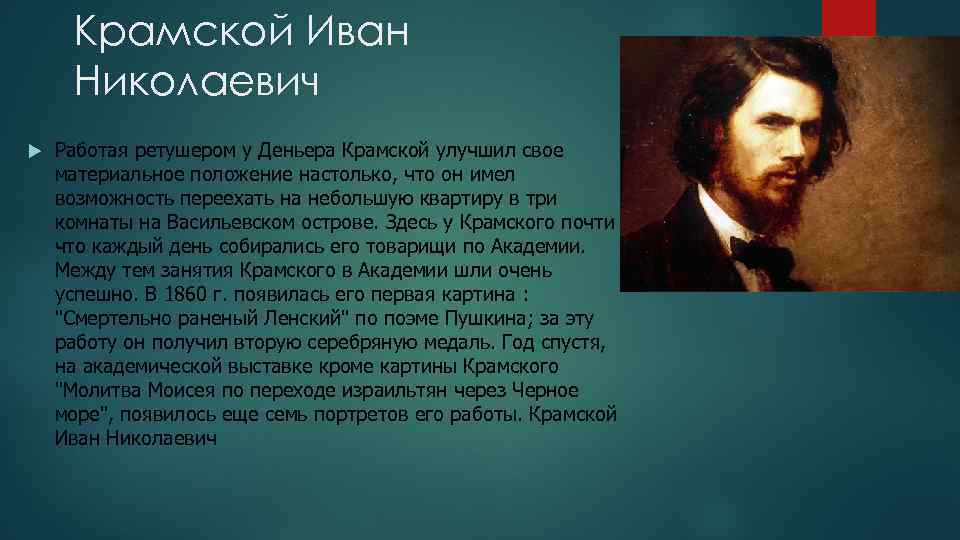 Крамской Иван Николаевич

Работая ретушером у Деньера Крамской улучшил свое материальное положение настолько, что он имел возможность переехать на небольшую квартиру в три комнаты на Васильевском острове. Здесь у Крамского почти что каждый день собирались его товарищи по Академии. Между тем занятия Крамского в Академии шли очень успешно. В 1860 г. появилась его первая картина : "Смертельно раненый Ленский" по поэме Пушкина; за эту работу он получил вторую серебряную медаль. Год спустя, на академической выставке кроме картины Крамского "Молитва Моисея по переходе израильтян через Черное море", появилось еще семь портретов его работы. Крамской Иван Николаевич